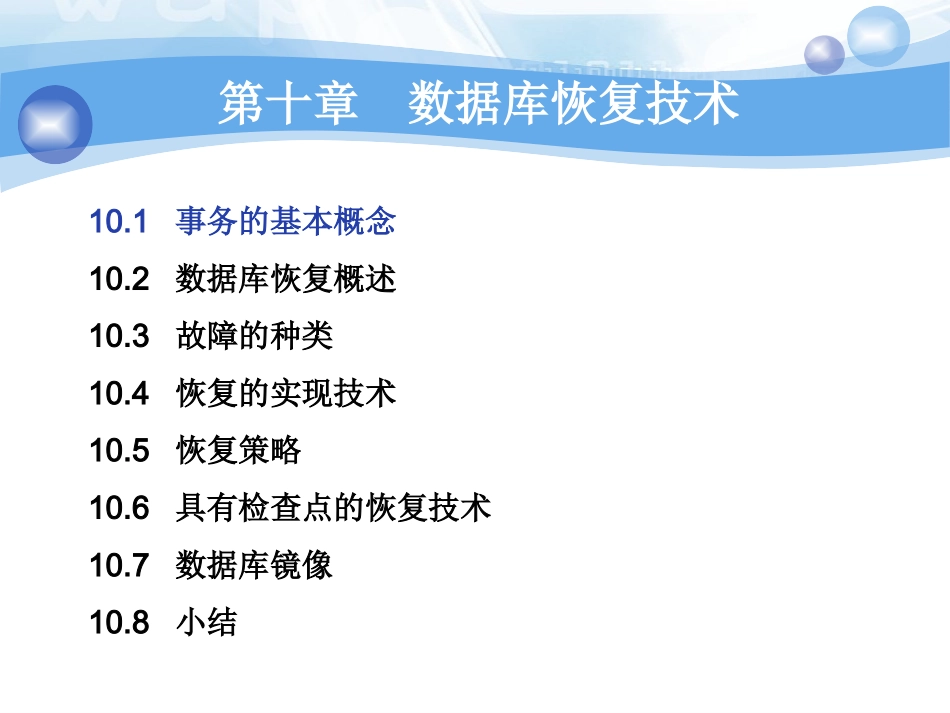 第十章　数据库恢复技术

10.1　事务的基本概念
10.2　数据库恢复概述
10.3　故障的种类
10.4　恢复的实现技术
10.5　恢复策略
10.6　具有检查点的恢复技术
10.7　数据库镜像
10.8　小结